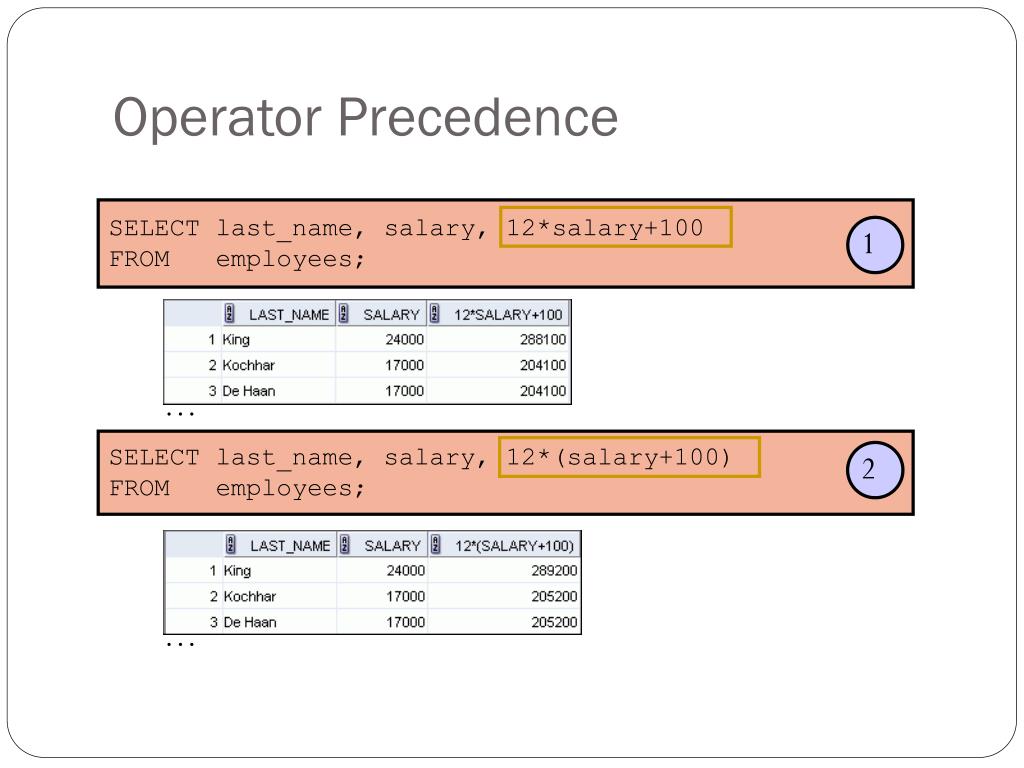 Operator Precedence

SELECT last_name, salary, 12*salary+100
FROM   employees;

1

| | LAST_NAME | SALARY | 12*SALARY+100 |
|---|---|---|---|
| 1 | King | 24000 | 288100 |
| 2 | Kochhar | 17000 | 204100 |
| 3 | De Haan | 17000 | 204100 |

...

SELECT last_name, salary, 12*(salary+100)
FROM   employees;

2

| | LAST_NAME | SALARY | 12*(SALARY+100) |
|---|---|---|---|
| 1 | King | 24000 | 289200 |
| 2 | Kochhar | 17000 | 205200 |
| 3 | De Haan | 17000 | 205200 |

...